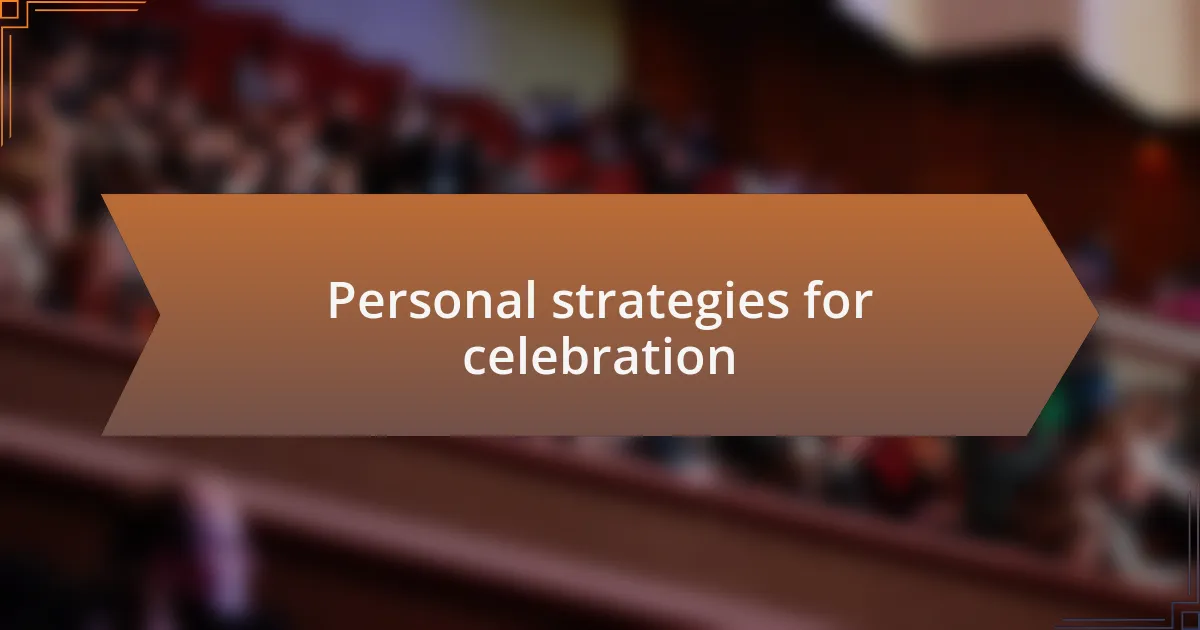 Personal strategies for celebration